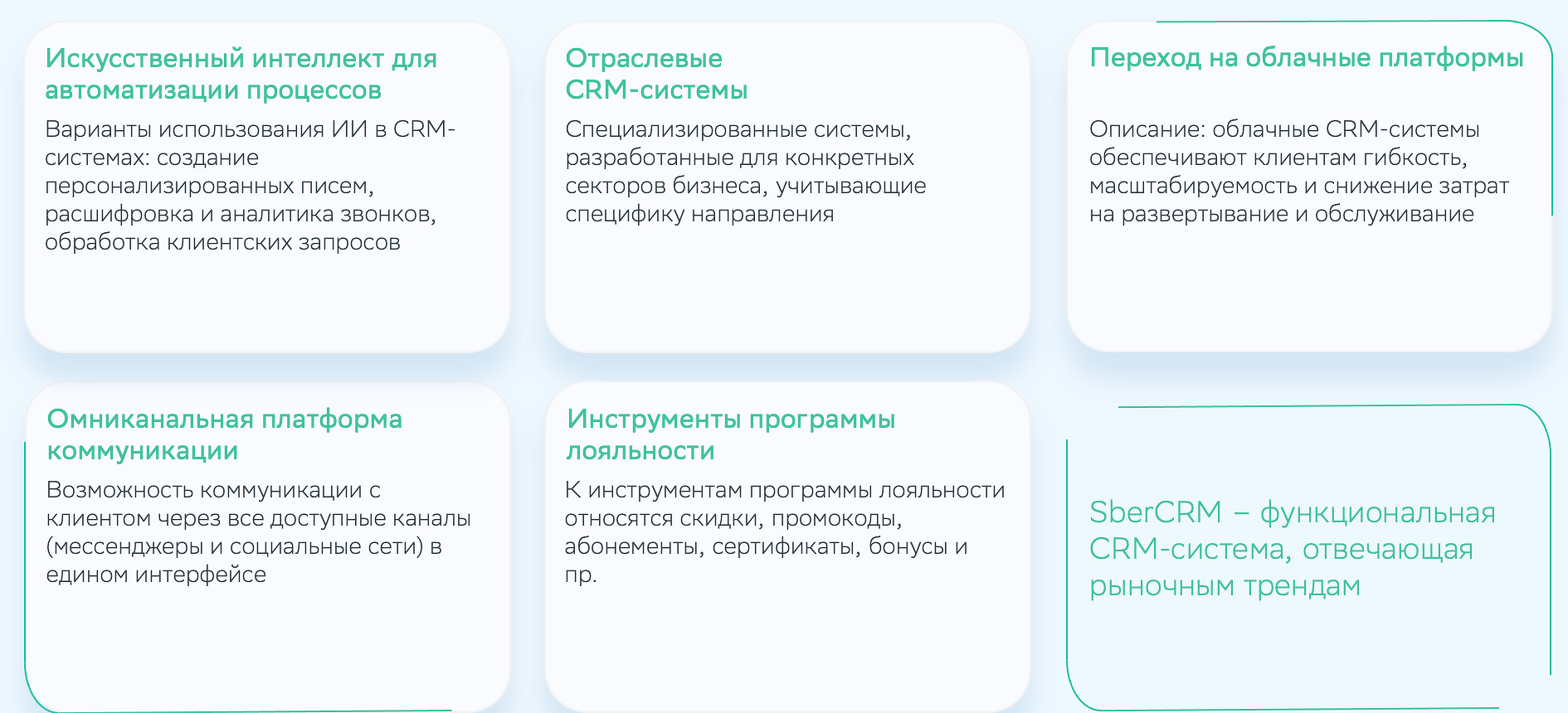 Искусственный интеллект для автоматизации процессов

Варианты использования ИИ в CRM-системах: создание персонализированных писем, расшифровка и аналитика звонков, обработка клиентских запросов

Отраслевые CRM-системы

Специализированные системы, разработанные для конкретных секторов бизнеса, учитывающие специфику направления

Переход на облачные платформы

Описание: облачные CRM-системы обеспечивают клиентам гибкость, масштабируемость и снижение затрат на развертывание и обслуживание

Омниканальная платформа коммуникации

Возможность коммуникации с клиентом через все доступные каналы (мессенджеры и социальные сети) в едином интерфейсе

Инструменты программы лояльности

К инструментам программы лояльности относятся скидки, промокоды, абонементы, сертификаты, бонусы и пр.

SberCRM – функциональная CRM-система, отвечающая рыночным трендам